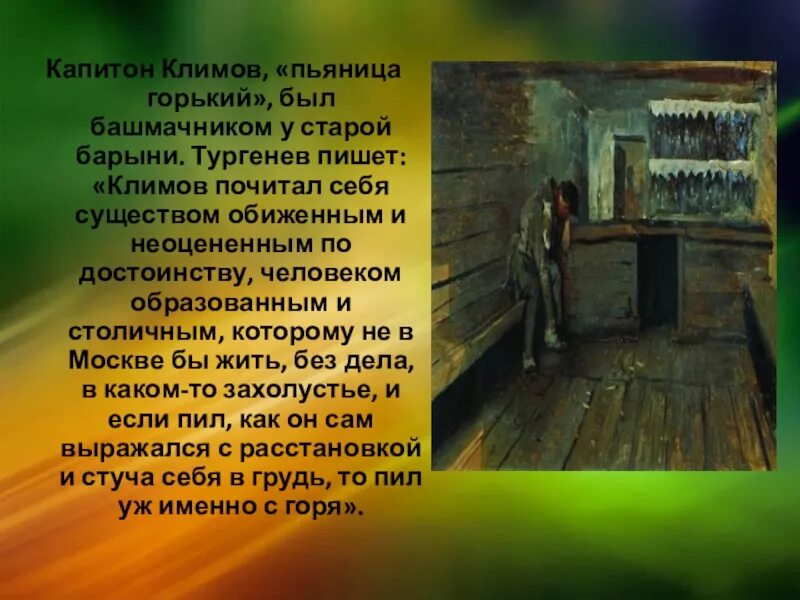 Капитон Климов, «пьяница горький», был башмачником у старой барыни. Тургенев пишет: «Климов почитал себя существом обиженным и неоцененным по достоинству, человеком образованным и столичным, которому не в Москве бы жить, без дела, в каком-то захолустье, и если пил, как он сам выражался с расстановкой и стуча себя в грудь, то пил уж именно с горя».